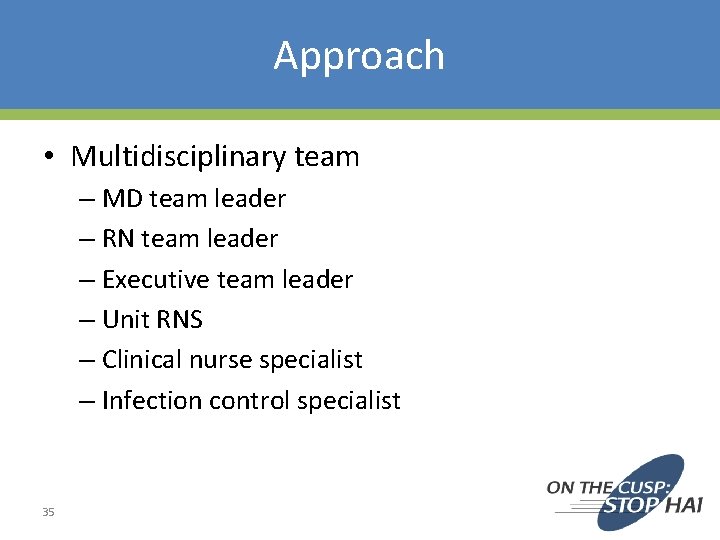 Approach

• Multidisciplinary team
– MD team leader
– RN team leader
– Executive team leader
– Unit RNS
– Clinical nurse specialist
– Infection control specialist

35

ON THE CUSP: STOP HAI